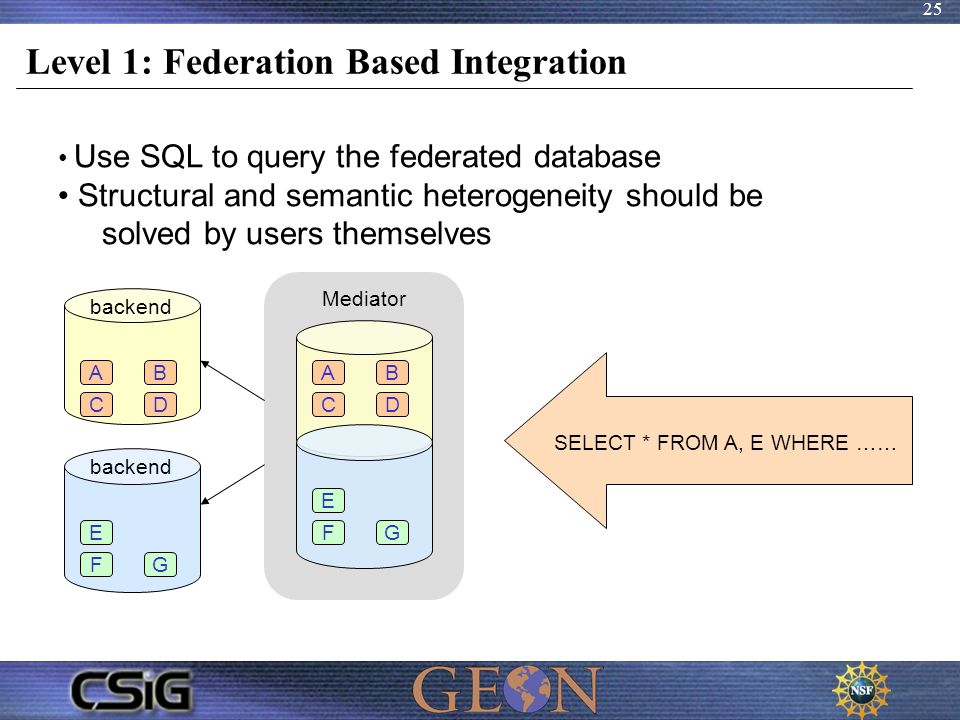 25

Level 1: Federation Based Integration

• Use SQL to query the federated database
• Structural and semantic heterogeneity should be solved by users themselves

backend

A B
C D

backend

E
F G

Mediator

A B
C D

E
F G

SELECT * FROM A, E WHERE ……

CSIG

GEON

NSF